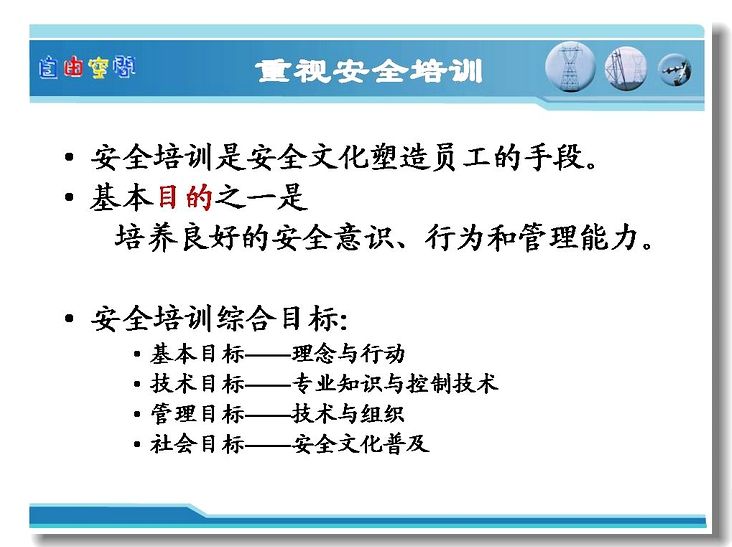 自由空间

重视安全培训

• 安全培训是安全文化塑造员工的手段。
• 基本目的之一是
培养良好的安全意识、行为和管理能力。

• 安全培训综合目标:
• 基本目标——理念与行动
• 技术目标——专业知识与控制技术
• 管理目标——技术与组织
• 社会目标——安全文化普及